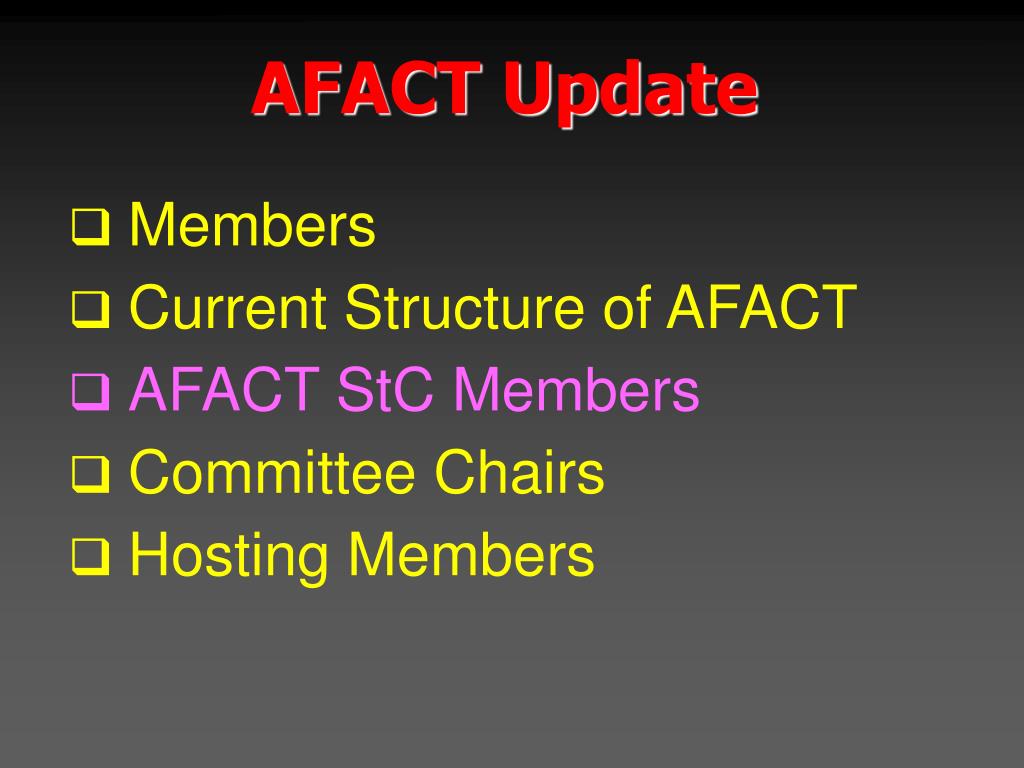 AFACT Update

❑ Members
❑ Current Structure of AFACT
❑ AFACT StC Members
❑ Committee Chairs
❑ Hosting Members